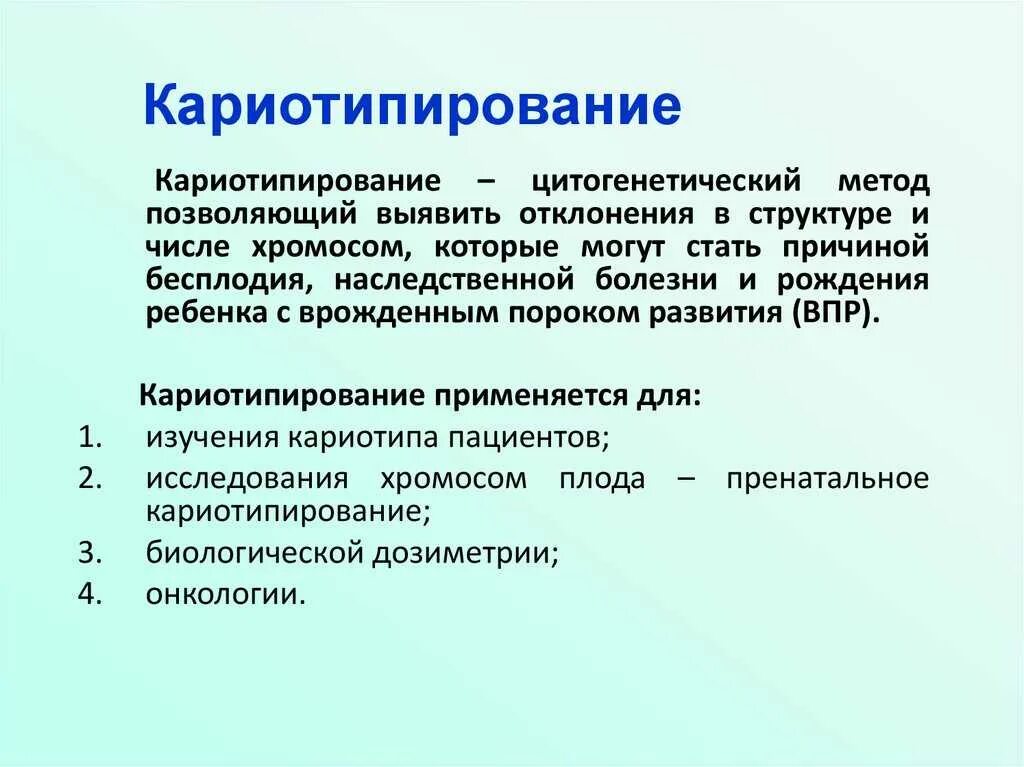 Кариотипирование

Кариотипирование – цитогенетический метод позволяющий выявить отклонения в структуре и числе хромосом, которые могут стать причиной бесплодия, наследственной болезни и рождения ребенка с врожденным пороком развития (ВПР).

Кариотипирование применяется для:
1. изучения кариотипа пациентов;
2. исследования хромосом плода – пренатальное кариотипирование;
3. биологической дозиметрии;
4. онкологии.